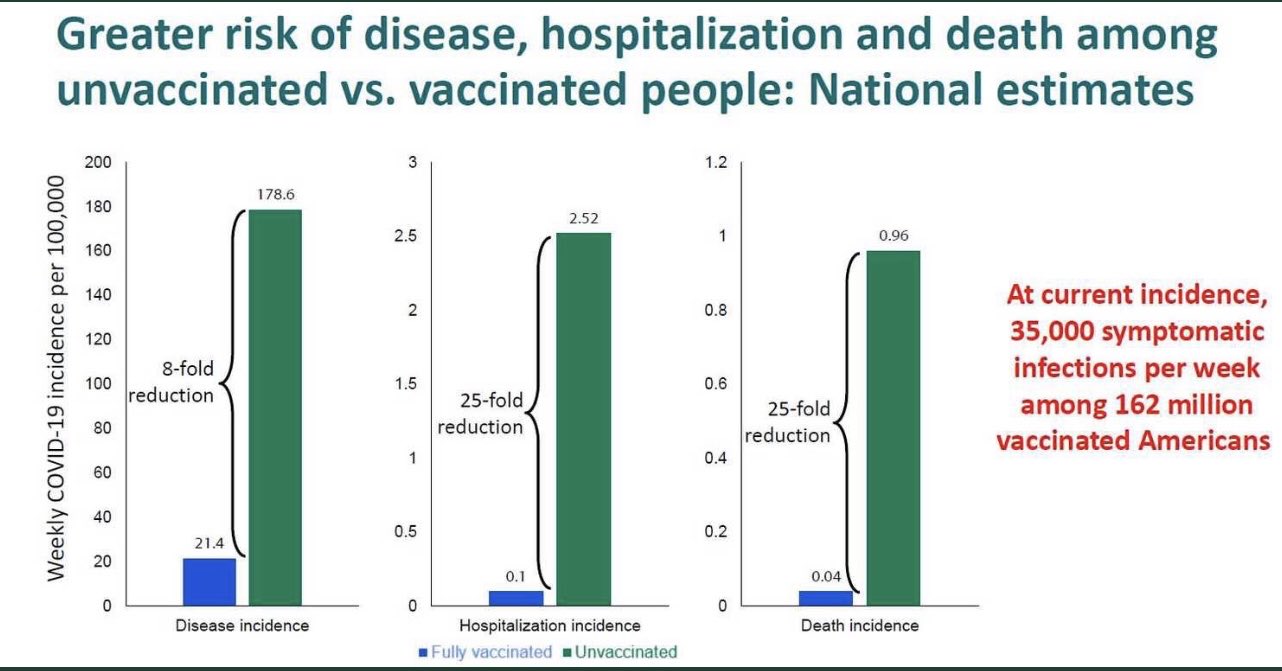 Greater risk of disease, hospitalization and death among unvaccinated vs. vaccinated people: National estimates

Weekly COVID-19 incidence per 100,000

200
180
160
140
120
100
80
60
40
20
0

178.6
8-fold reduction
21.4
Disease incidence

3
2.5
2
1.5
1
0.5
0

2.52
25-fold reduction
0.1
Hospitalization incidence

1.2
1
0.8
0.6
0.4
0.2
0

0.96
25-fold reduction
0.04
Death incidence

Fully vaccinated Unvaccinated

At current incidence, 35,000 symptomatic infections per week among 162 million vaccinated Americans